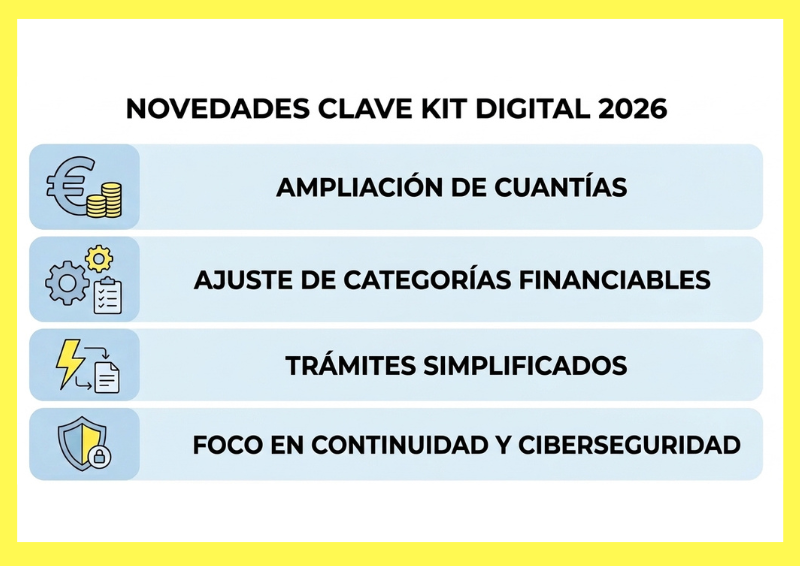 NOVEDADES CLAVE KIT DIGITAL 2026

AMPLIACIÓN DE CUANTÍAS

AJUSTE DE CATEGORÍAS FINANCIABLES

TRÁMITES SIMPLIFICADOS

FOCO EN CONTINUIDAD Y CIBERSEGURIDAD